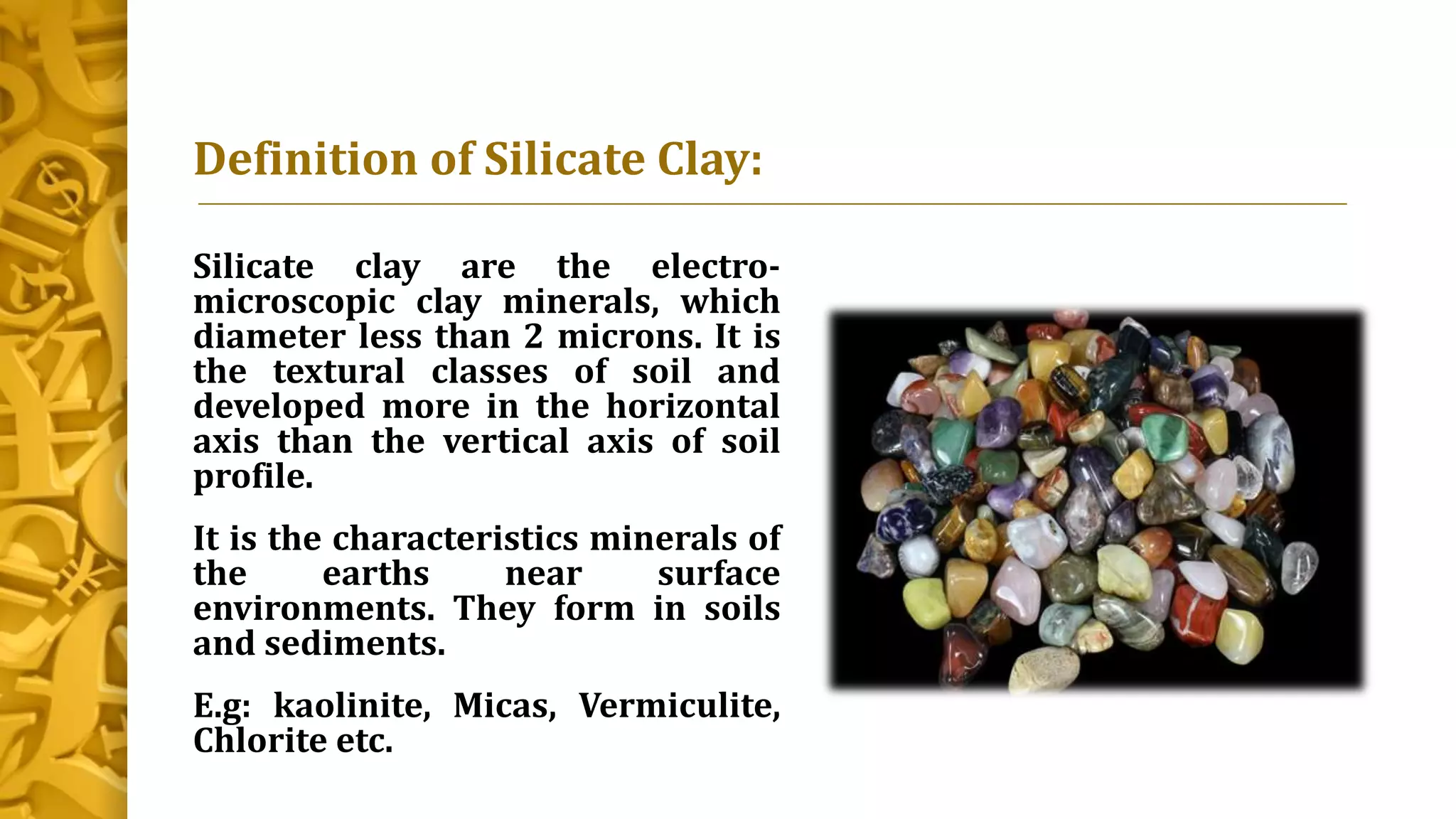 Definition of Silicate Clay:

Silicate clay are the electro-microscopic clay minerals, which diameter less than 2 microns. It is the textural classes of soil and developed more in the horizontal axis than the vertical axis of soil profile.

It is the characteristics minerals of the earths near surface environments. They form in soils and sediments.

E.g: kaolinite, Micas, Vermiculite, Chlorite etc.